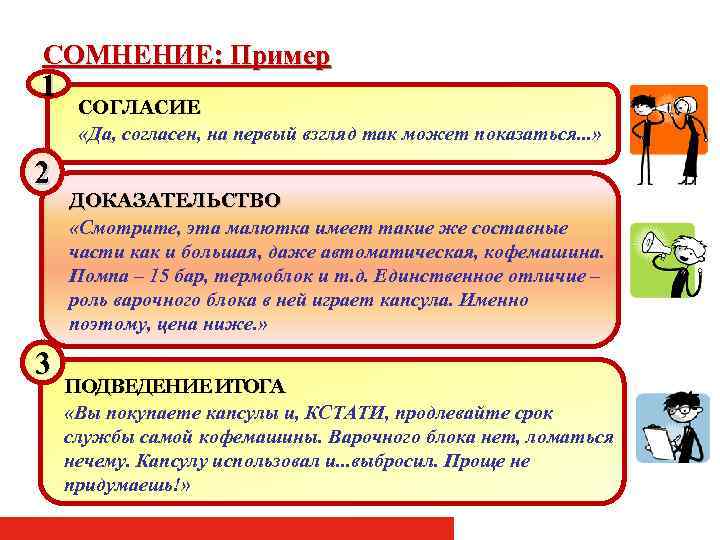 СОМНЕНИЕ: Пример

1

СОГЛАСИЕ
«Да, согласен, на первый взгляд так может показаться...»

2

ДОКАЗАТЕЛЬСТВО
«Смотрите, эта малютка имеет такие же составные части как и большая, даже автоматическая, кофемашина. Помпа – 15 бар, термоблок и т.д. Единственное отличие – роль варочного блока в ней играет капсула. Именно поэтому, цена ниже.»

3

ПОДВЕДЕНИЕ ИТОГА
«Вы покупаете капсулы и, КСТАТИ, продлевайте срок службы самой кофемашины. Варочного блока нет, ломаться нечему. Капсулу использовал и...выбросил. Проще не придумаешь!»